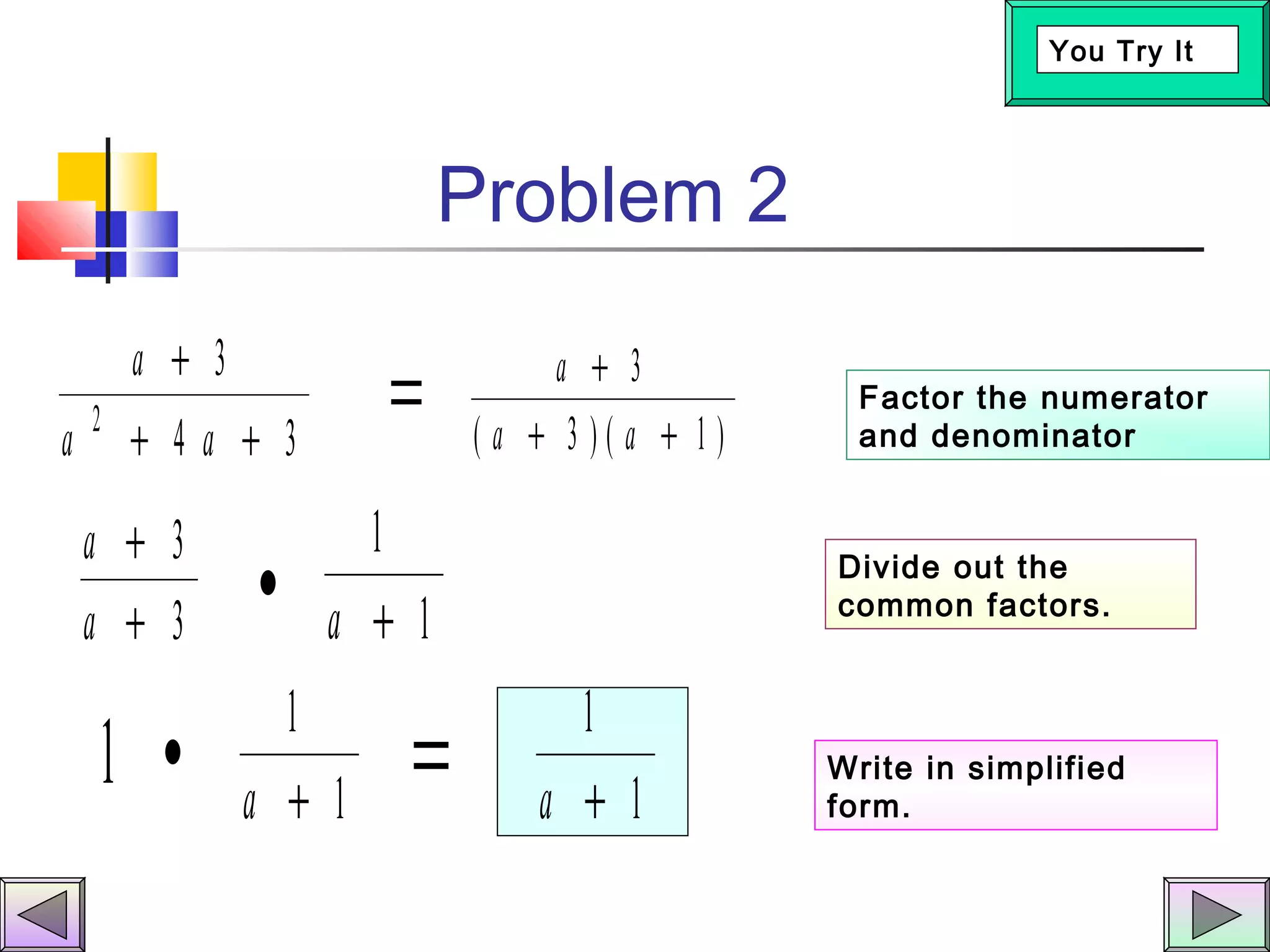 You Try It

Problem 2

$\frac{a+3}{a^2+4a+3} = \frac{a+3}{(a+3)(a+1)}$

Factor the numerator and denominator

$\frac{a+3}{a+3} \bullet \frac{1}{a+1}$

Divide out the common factors.

$1 \bullet \frac{1}{a+1} = \frac{1}{a+1}$

Write in simplified form.